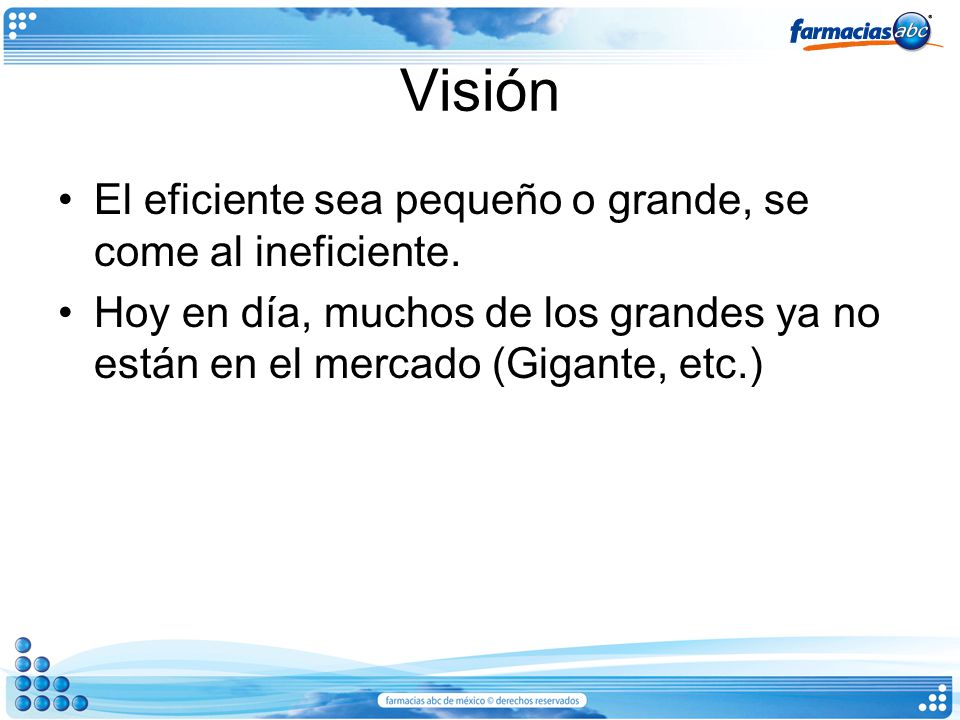 farmacias abc

Visión

• El eficiente sea pequeño o grande, se come al ineficiente.
• Hoy en día, muchos de los grandes ya no están en el mercado (Gigante, etc.)

farmacias abc de méxico © derechos reservados